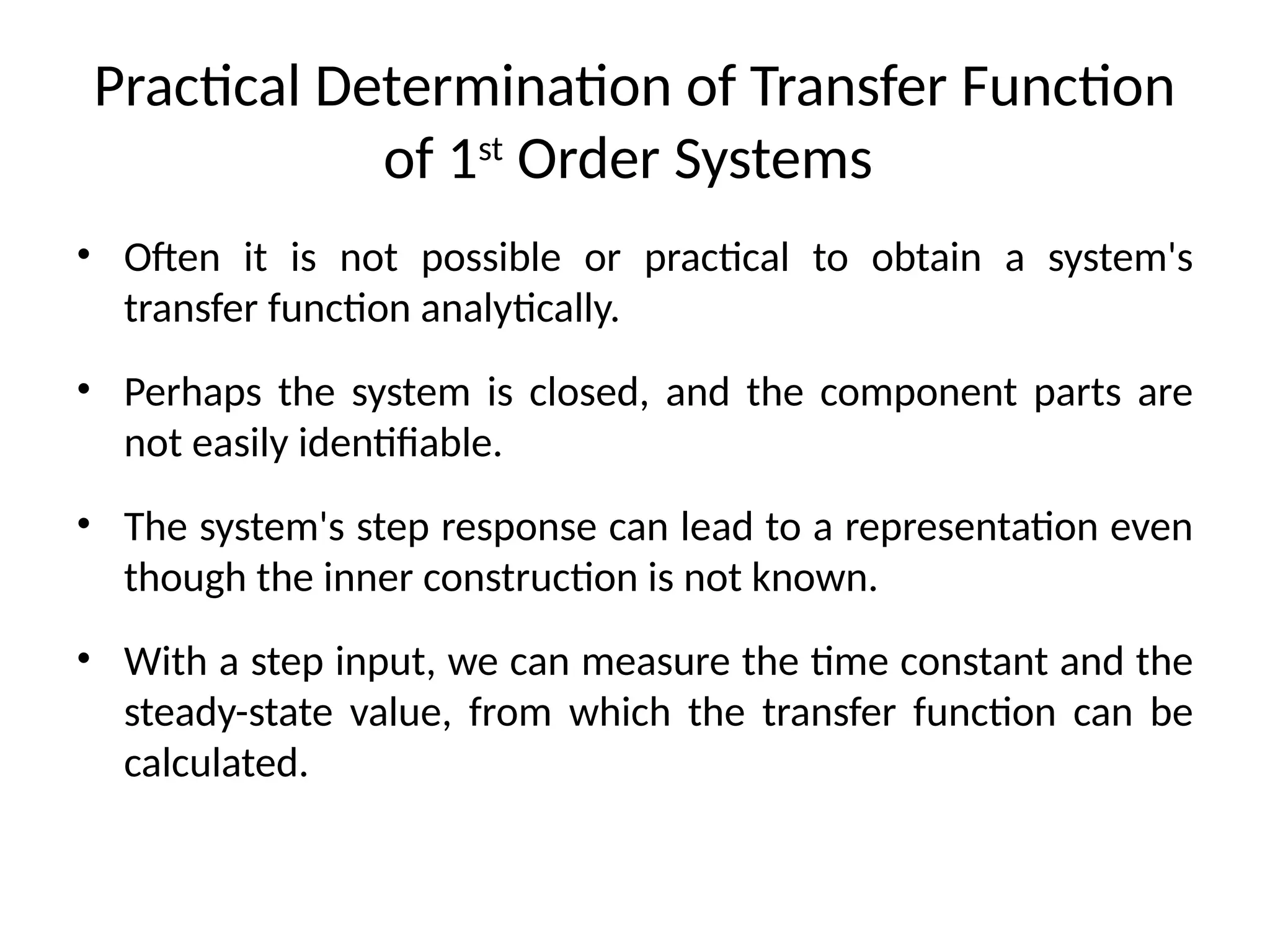 Practical Determination of Transfer Function of 1st Order Systems

• Often it is not possible or practical to obtain a system's transfer function analytically.

• Perhaps the system is closed, and the component parts are not easily identifiable.

• The system's step response can lead to a representation even though the inner construction is not known.

• With a step input, we can measure the time constant and the steady-state value, from which the transfer function can be calculated.